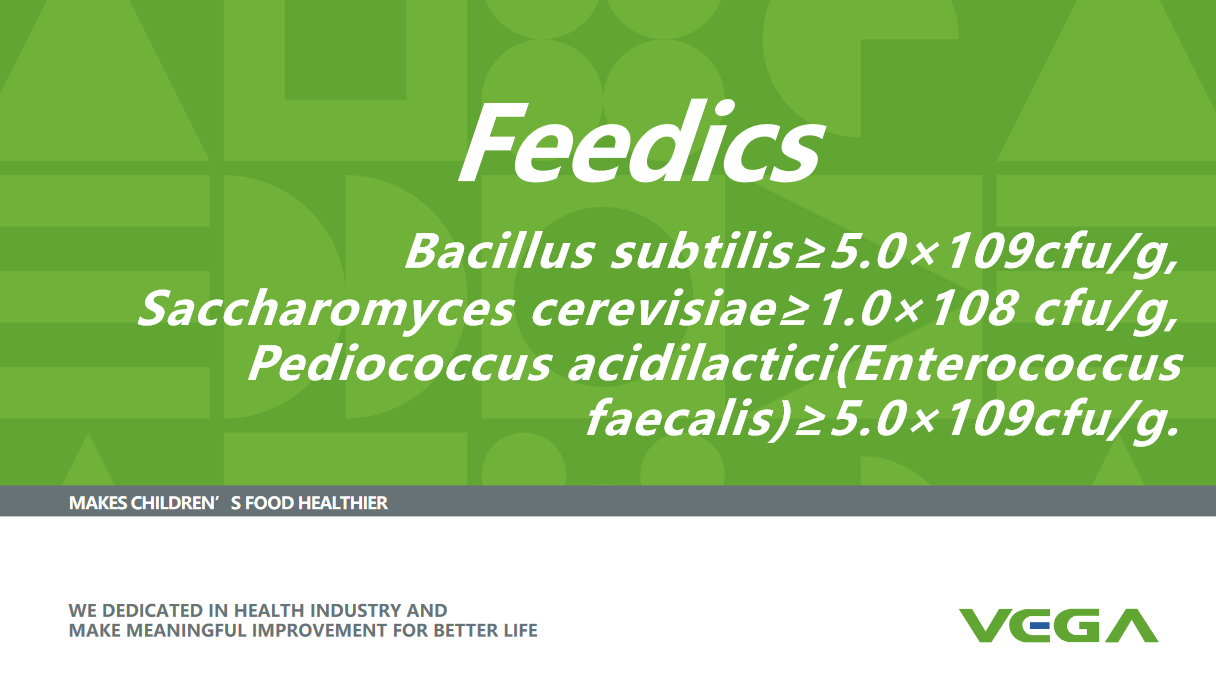 Feedics

Bacillus subtilis≥5.0×109cfu/g, Saccharomyces cerevisiae≥1.0×108 cfu/g, Pediococcus acidilactici(Enterococcus faecalis)≥5.0×109cfu/g.

MAKES CHILDREN’ S FOOD HEALTHIER

WE DEDICATED IN HEALTH INDUSTRY AND
MAKE MEANINGFUL IMPROVEMENT FOR BETTER LIFE

VEGA